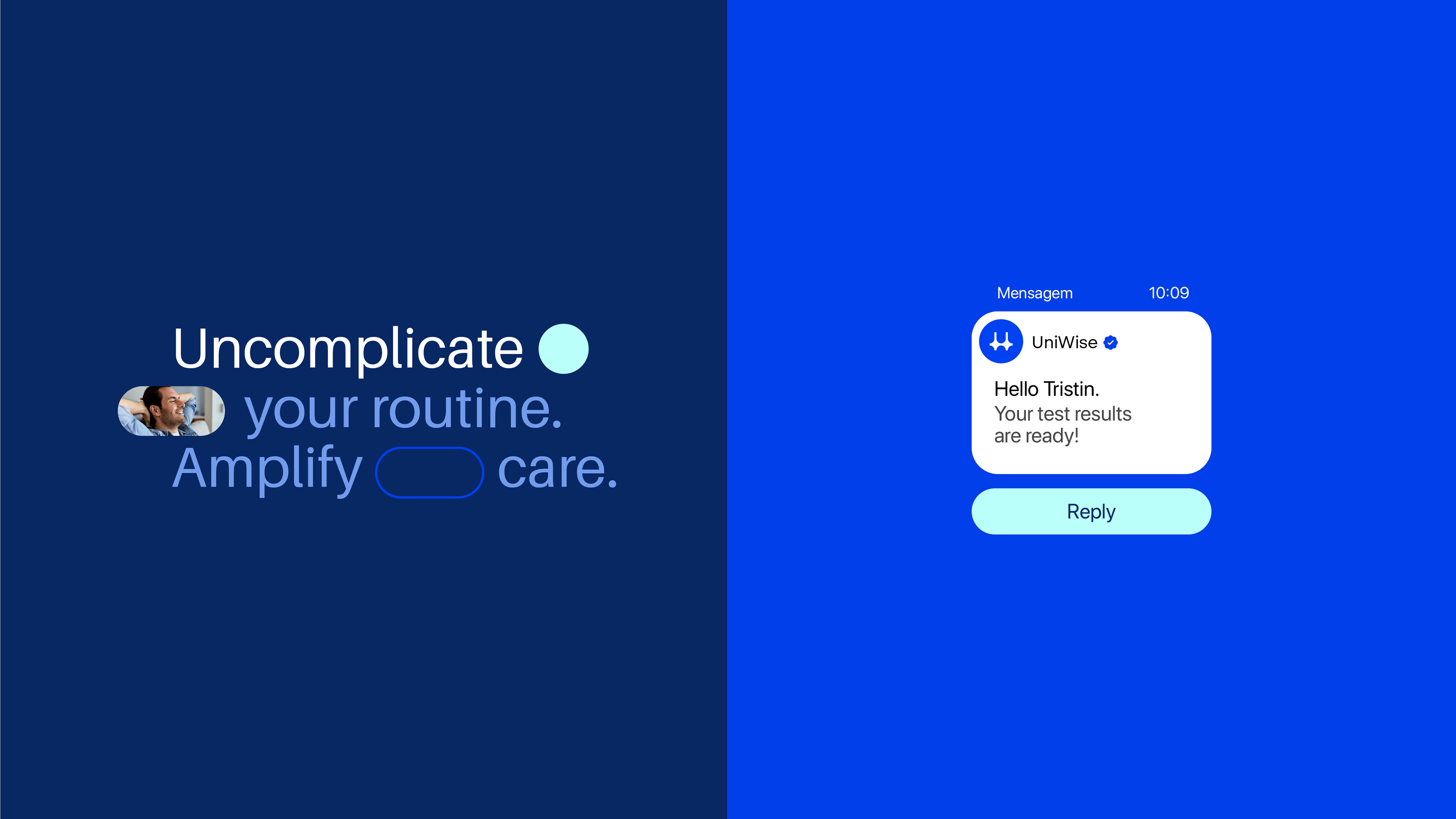 Uncomplicate
your routine.
Amplify care.

Mensagem 10:09

UniWise

Hello Tristin.
Your test results are ready!

Reply